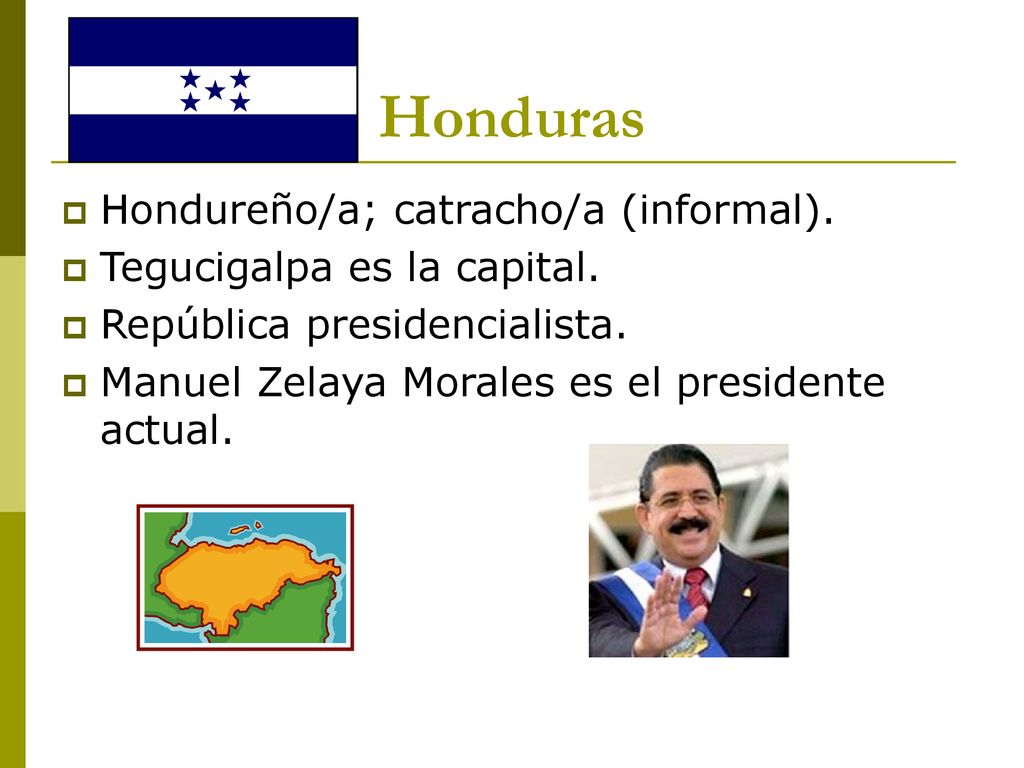 Honduras

Hondureño/a; catracho/a (informal).
Tegucigalpa es la capital.
República presidencialista.
Manuel Zelaya Morales es el presidente actual.